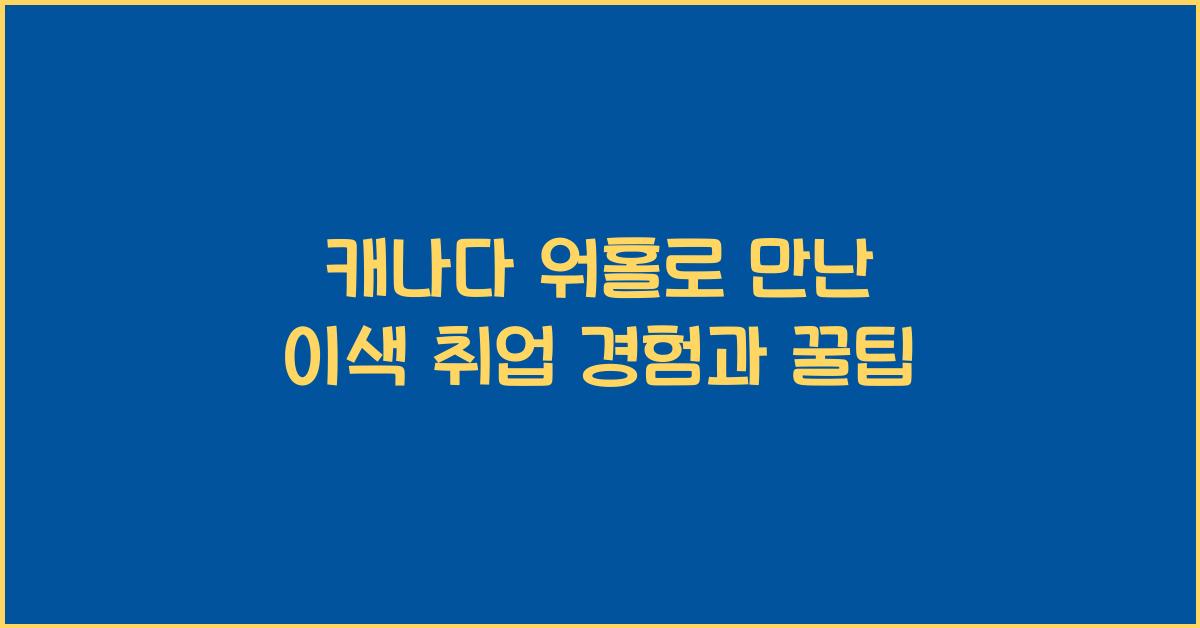 캐나다 워홀로 만난
이색 취업 경험과 꿀팁